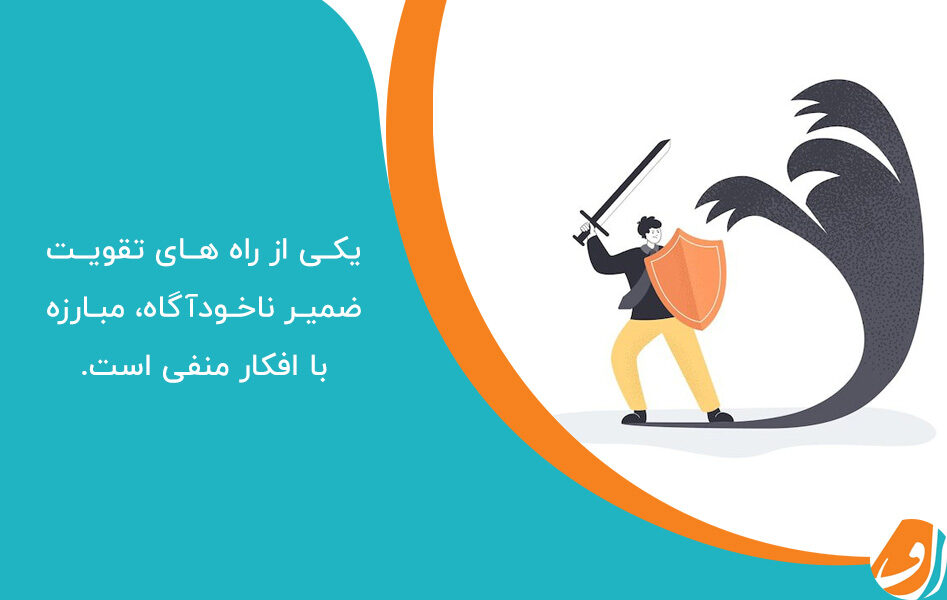 یکی از راه های تقویت ضمیر ناخودآگاه، مبارزه با افکار منفی است.